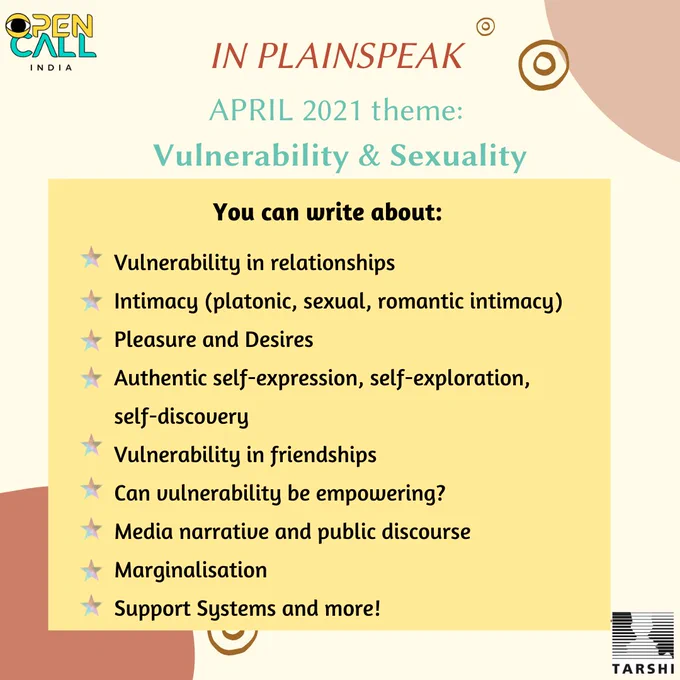 OPEN CALL INDIA

IN PLAINSPEAK

APRIL 2021 theme:

Vulnerability & Sexuality

You can write about:

Vulnerability in relationships

Intimacy (platonic, sexual, romantic intimacy)

Pleasure and Desires

Authentic self-expression, self-exploration, self-discovery

Vulnerability in friendships

Can vulnerability be empowering?

Media narrative and public discourse

Marginalisation

Support Systems and more!

TARSHI